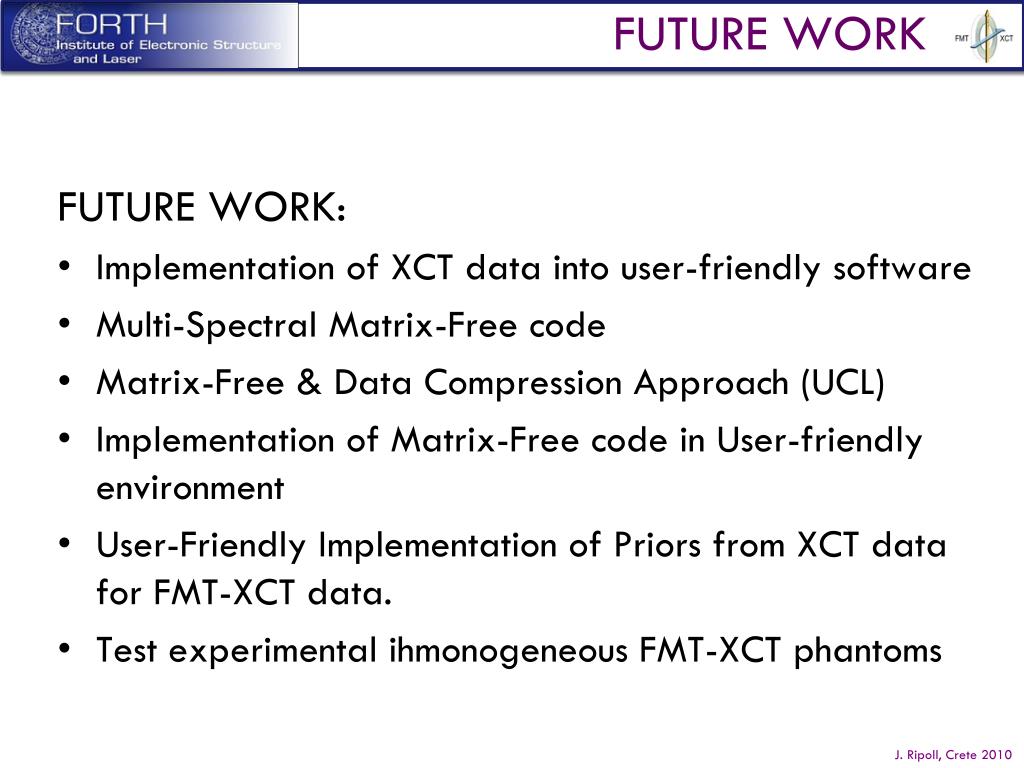 FORTH
Institute of Electronic Structure and Laser

FUTURE WORK

FMT XCT

FUTURE WORK:

• Implementation of XCT data into user-friendly software
• Multi-Spectral Matrix-Free code
• Matrix-Free & Data Compression Approach (UCL)
• Implementation of Matrix-Free code in User-friendly environment
• User-Friendly Implementation of Priors from XCT data for FMT-XCT data.
• Test experimental ihmonogeneous FMT-XCT phantoms

J. Ripoll, Crete 2010